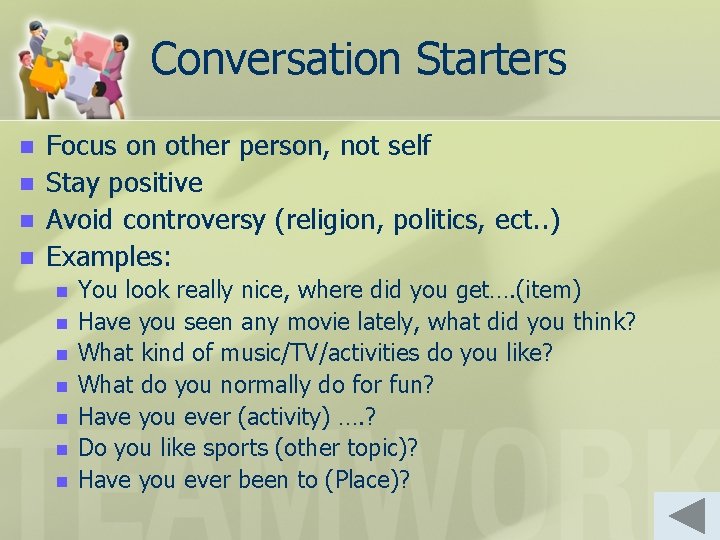 Conversation Starters

• Focus on other person, not self
• Stay positive
• Avoid controversy (religion, politics, ect..)
• Examples:
• You look really nice, where did you get….(item)
• Have you seen any movie lately, what did you think?
• What kind of music/TV/activities do you like?
• What do you normally do for fun?
• Have you ever (activity) ….?
• Do you like sports (other topic)?
• Have you ever been to (Place)?

TEAMWORK